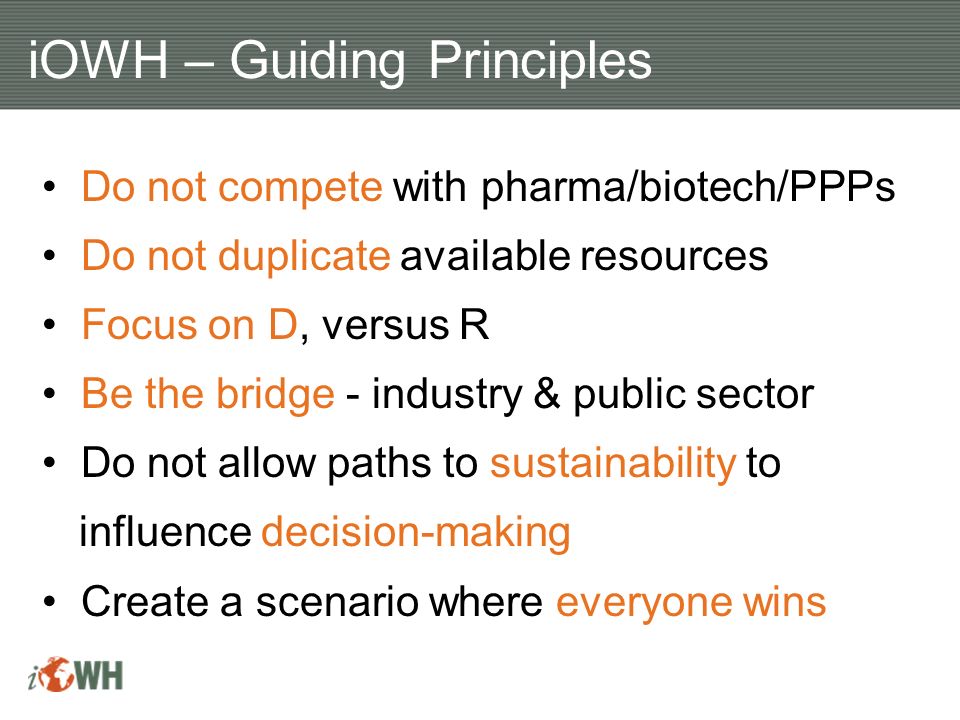 iOWH – Guiding Principles

• Do not compete with pharma/biotech/PPPs
• Do not duplicate available resources
• Focus on D, versus R
• Be the bridge - industry & public sector
• Do not allow paths to sustainability to influence decision-making
• Create a scenario where everyone wins

iOWH